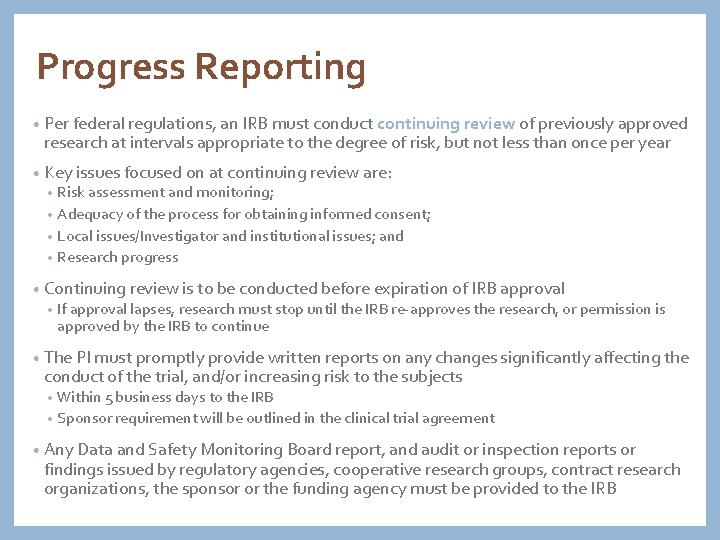 Progress Reporting

• Per federal regulations, an IRB must conduct continuing review of previously approved research at intervals appropriate to the degree of risk, but not less than once per year

• Key issues focused on at continuing review are:
  • Risk assessment and monitoring;
  • Adequacy of the process for obtaining informed consent;
  • Local issues/Investigator and institutional issues; and
  • Research progress

• Continuing review is to be conducted before expiration of IRB approval
  • If approval lapses, research must stop until the IRB re-approves the research, or permission is approved by the IRB to continue

• The PI must promptly provide written reports on any changes significantly affecting the conduct of the trial, and/or increasing risk to the subjects
  • Within 5 business days to the IRB
  • Sponsor requirement will be outlined in the clinical trial agreement

• Any Data and Safety Monitoring Board report, and audit or inspection reports or findings issued by regulatory agencies, cooperative research groups, contract research organizations, the sponsor or the funding agency must be provided to the IRB